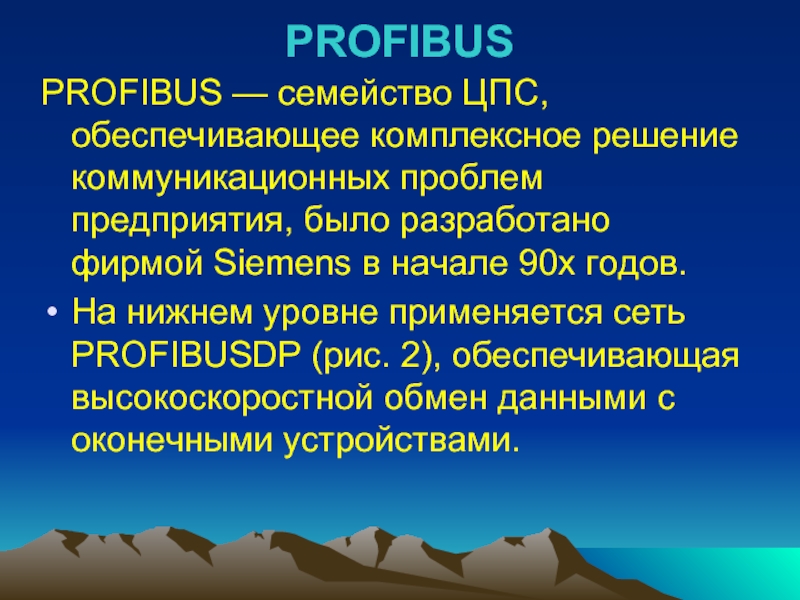 PROFIBUS

PROFIBUS — семейство ЦПС, обеспечивающее комплексное решение коммуникационных проблем предприятия, было разработано фирмой Siemens в начале 90х годов.

• На нижнем уровне применяется сеть PROFIBUSDP (рис. 2), обеспечивающая высокоскоростной обмен данными с оконечными устройствами.